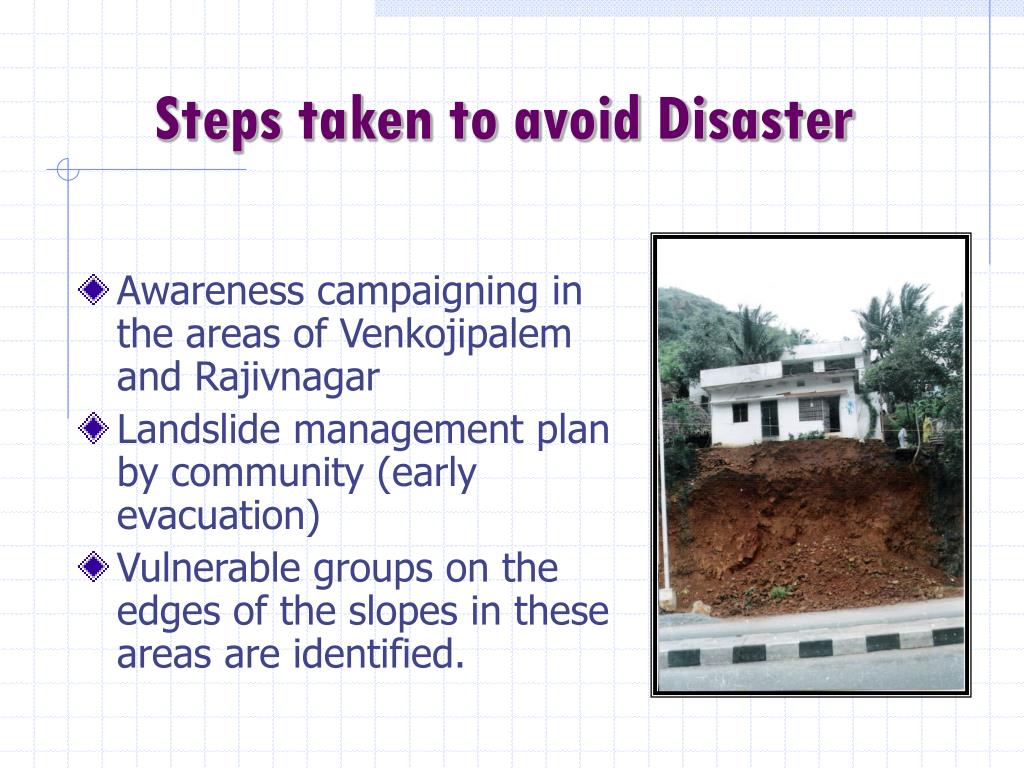 Steps taken to avoid Disaster

Awareness campaigning in the areas of Venkojipalem and Rajivnagar

Landslide management plan by community (early evacuation)

Vulnerable groups on the edges of the slopes in these areas are identified.